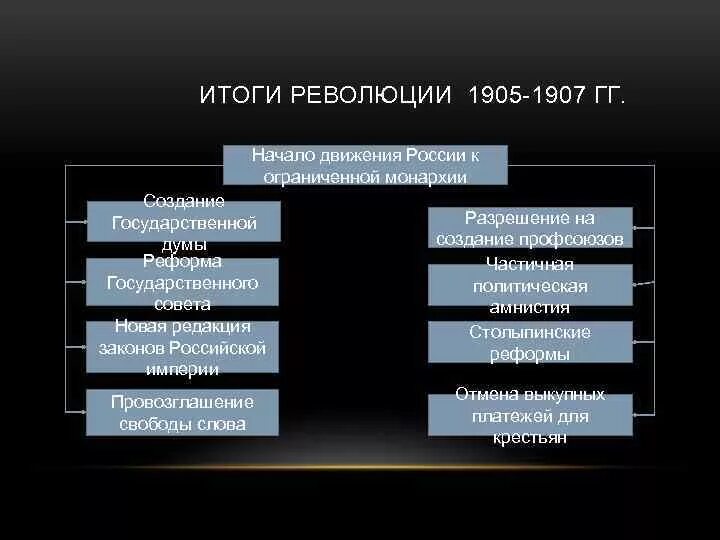 ИТОГИ РЕВОЛЮЦИИ 1905-1907 ГГ.

Начало движения России к ограниченной монархии

Создание Государственной думы

Реформа Государственного совета

Новая редакция законов Российской империи

Провозглашение свободы слова

Разрешение на создание профсоюзов

Частичная политическая амнистия

Столыпинские реформы

Отмена выкупных платежей для крестьян